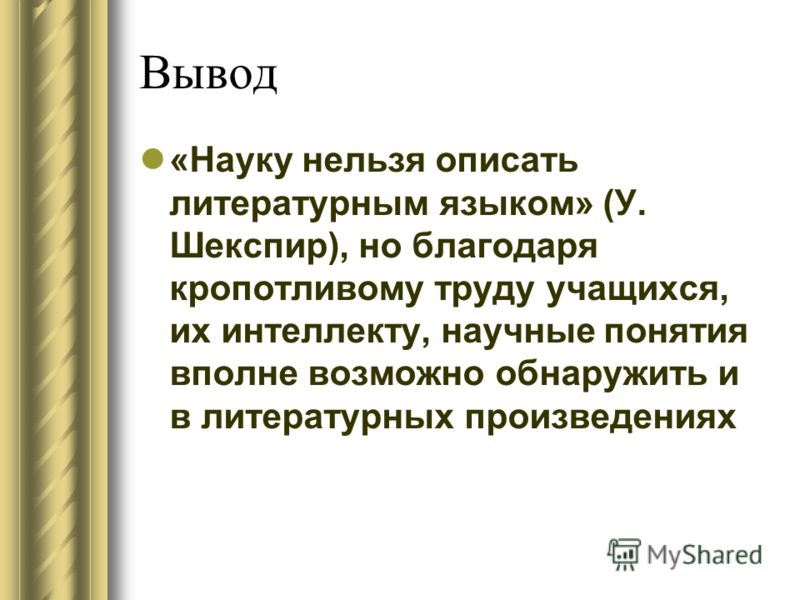 Вывод

«Науку нельзя описать литературным языком» (У. Шекспир), но благодаря кропотливому труду учащихся, их интеллекту, научные понятия вполне возможно обнаружить и в литературных произведениях

MyShared